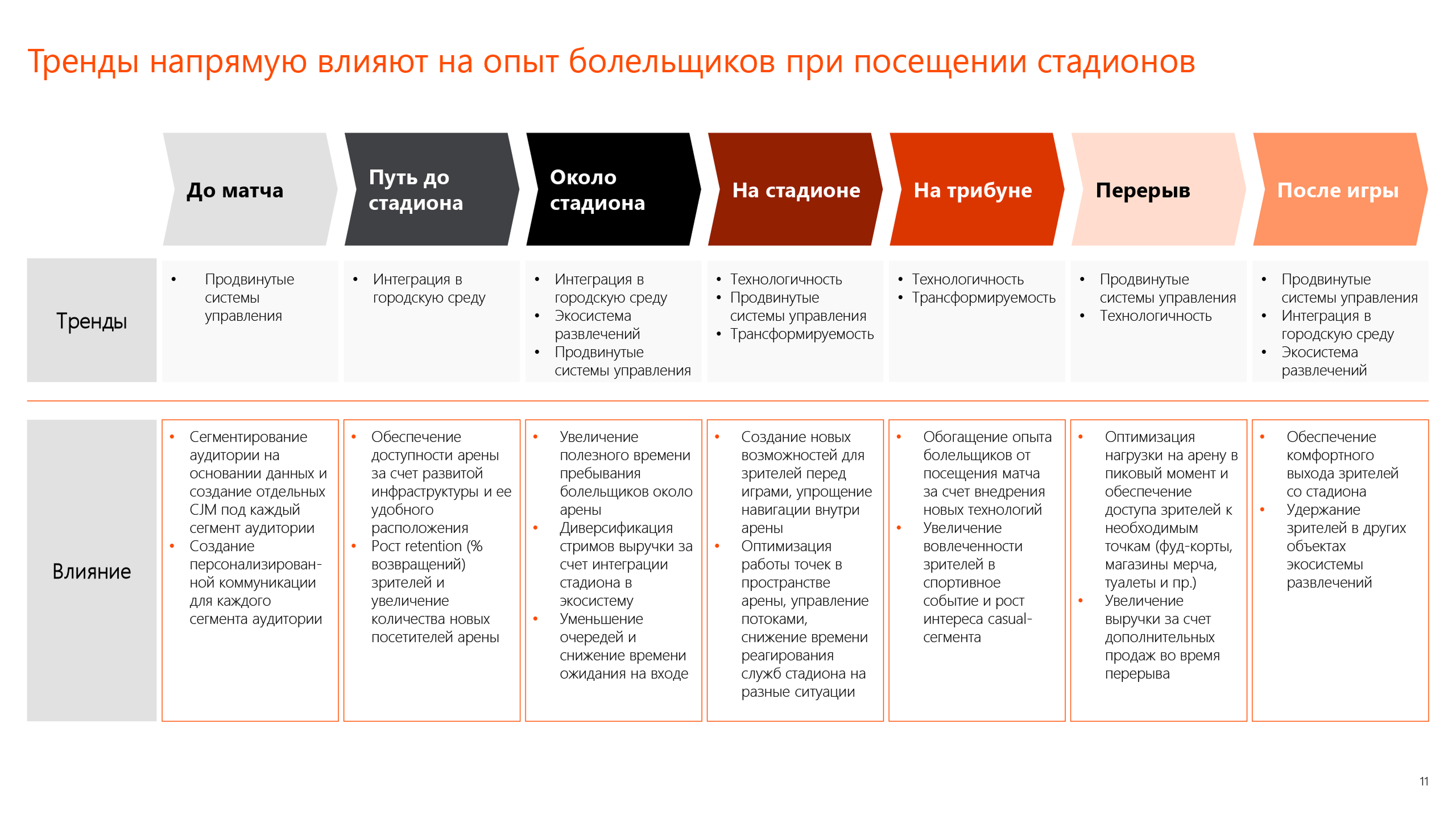 Тренды напрямую влияют на опыт болельщиков при посещении стадионов

| | До матча | Путь до стадиона | Около стадиона | На стадионе | На трибуне | Перерыв | После игры |
|---|---|---|---|---|---|---|---|
| Тренды | • Продвинутые системы управления | • Интеграция в городскую среду | • Интеграция в городскую среду • Экосистема развлечений • Продвинутые системы управления | • Технологичность • Продвинутые системы управления • Трансформируемость | • Технологичность • Трансформируемость | • Продвинутые системы управления • Технологичность | • Продвинутые системы управления • Интеграция в городскую среду • Экосистема развлечений |
| Влияние | • Сегментирование аудитории на основании данных и создание отдельных CJM под каждый сегмент аудитории • Создание персонализированной коммуникации для каждого сегмента аудитории | • Обеспечение доступности арены за счет развитой инфраструктуры и ее удобного расположения • Рост retention (% возвращений) зрителей и увеличение количества новых посетителей арены | • Увеличение полезного времени пребывания болельщиков около арены • Диверсификация стримов выручки за счет интеграции стадиона в экосистему • Уменьшение очередей и снижение времени ожидания на входе | • Создание новых возможностей для зрителей перед играми, упрощение навигации внутри арены • Оптимизация работы точек в пространстве арены, управление потоками, снижение времени реагирования служб стадиона на разные ситуации | • Обогащение опыта болельщиков от посещения матча за счет внедрения новых технологий • Увеличение вовлеченности зрителей в спортивное событие и рост интереса casual-сегмента | • Оптимизация нагрузки на арену в пиковый момент и обеспечение доступа зрителей к необходимым точкам (фуд-корты, магазины мерча, туалеты и пр.) • Увеличение выручки за счет дополнительных продаж во время перерыва | • Обеспечение комфортного выхода зрителей со стадиона • Удержание зрителей в других объектах экосистемы развлечений |

11